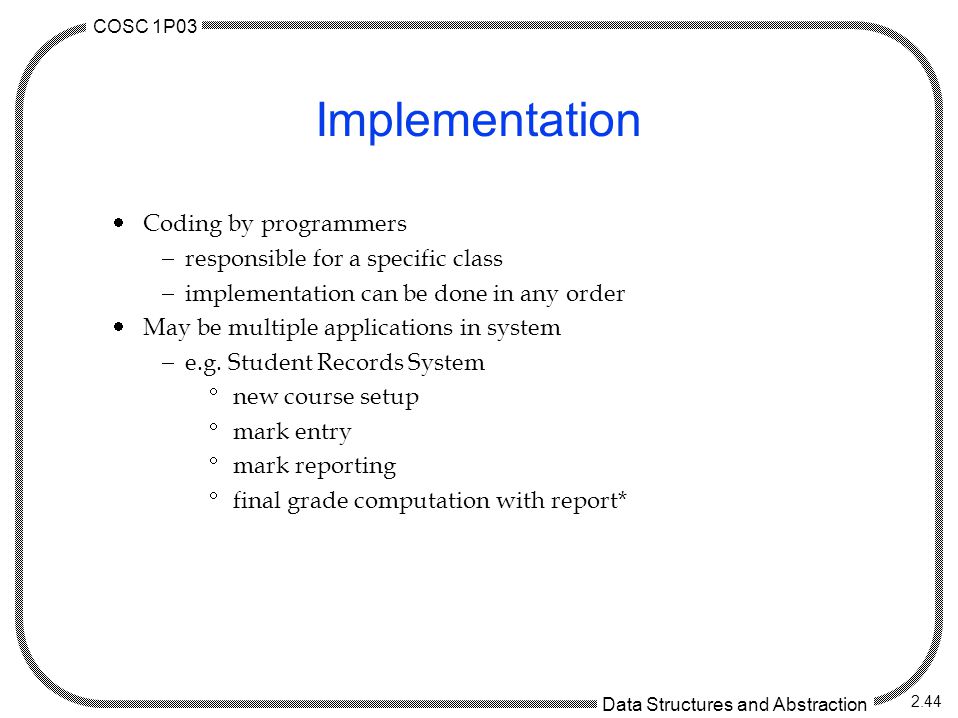 COSC 1P03

Implementation

• Coding by programmers
– responsible for a specific class
– implementation can be done in any order
• May be multiple applications in system
– e.g. Student Records System
° new course setup
° mark entry
° mark reporting
° final grade computation with report*

Data Structures and Abstraction

2.44